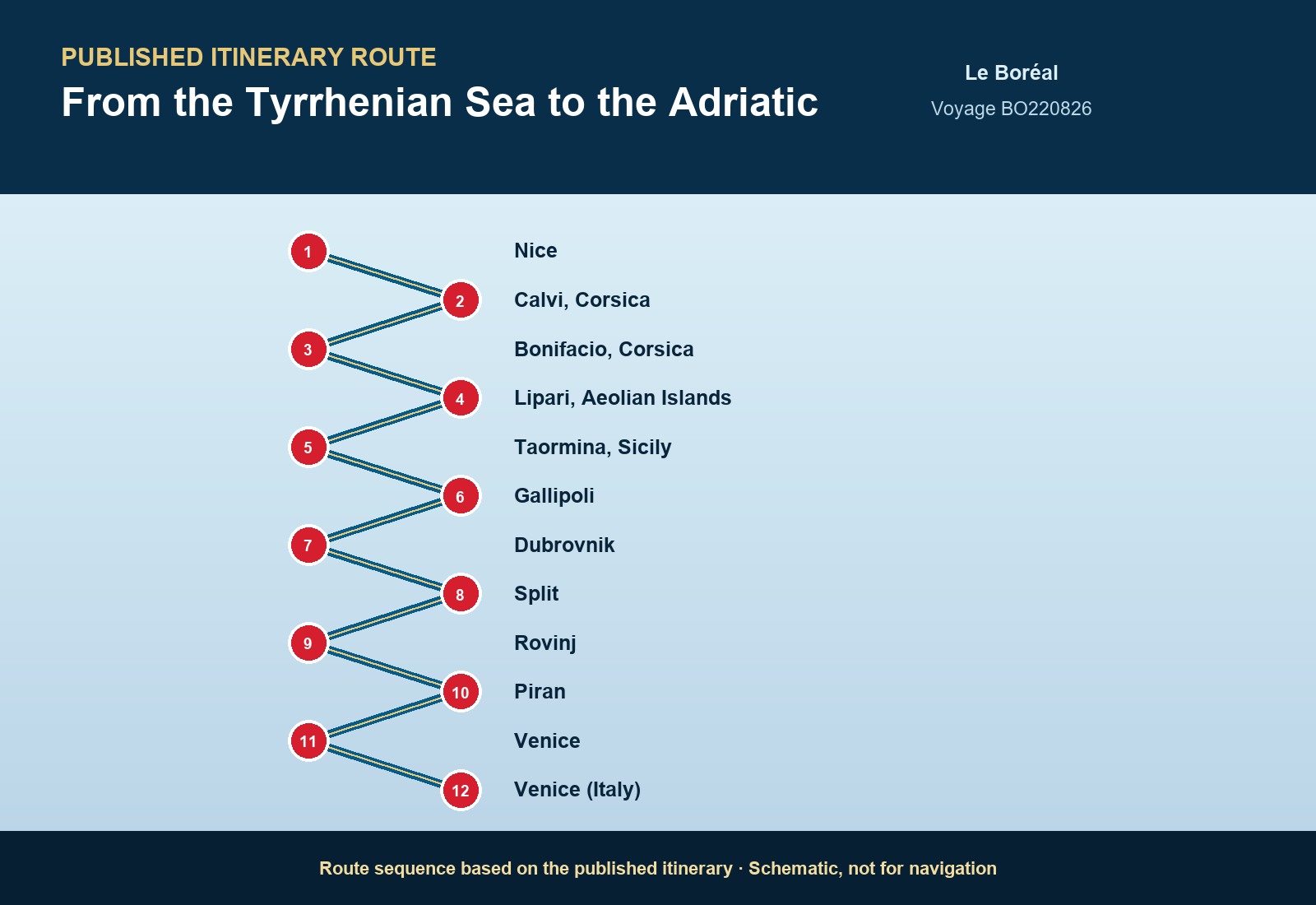 PUBLISHED ITINERARY ROUTE
From the Tyrrhenian Sea to the Adriatic

Le Boréal
Voyage BO220826

1 Nice
2 Calvi, Corsica
3 Bonifacio, Corsica
4 Lipari, Aeolian Islands
5 Taormina, Sicily
6 Gallipoli
7 Dubrovnik
8 Split
9 Rovinj
10 Piran
11 Venice
12 Venice (Italy)

Route sequence based on the published itinerary · Schematic, not for navigation